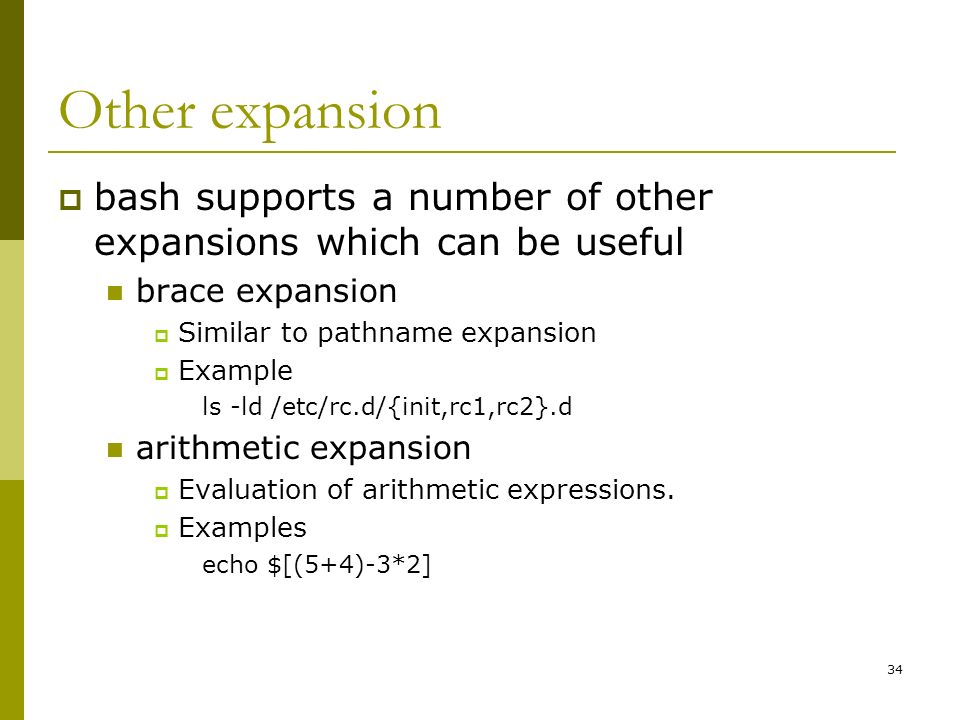 Other expansion

bash supports a number of other expansions which can be useful

brace expansion

Similar to pathname expansion

Example

ls -ld /etc/rc.d/{init,rc1,rc2}.d

arithmetic expansion

Evaluation of arithmetic expressions.

Examples

echo $[(5+4)-3*2]

34